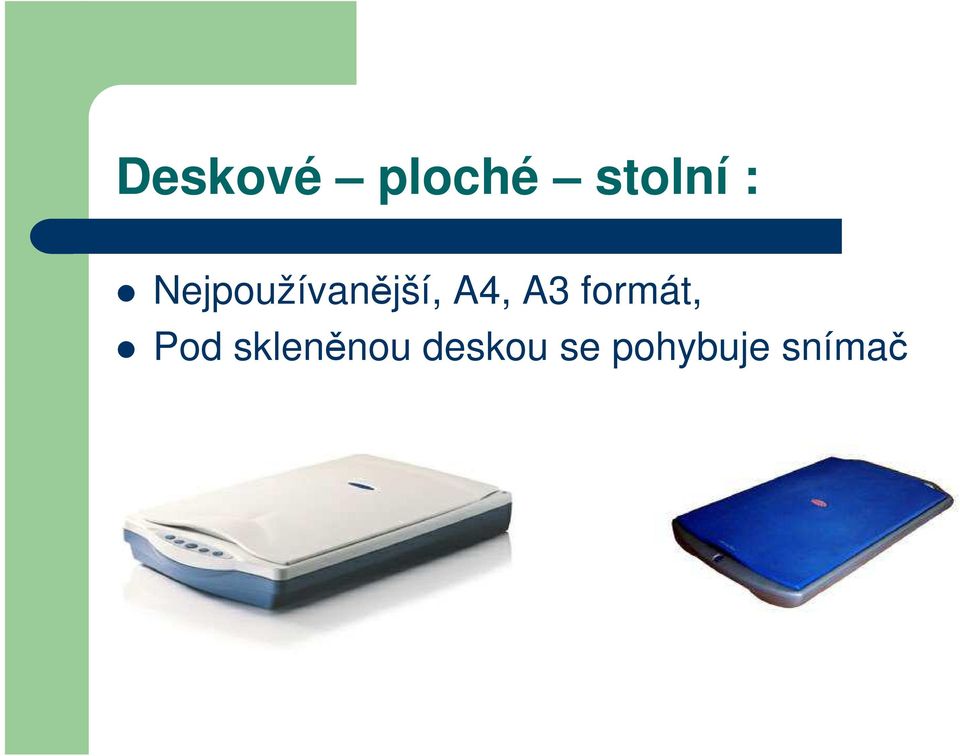 Deskové – ploché – stolní :

- Nejpoužívanější, A4, A3 formát,
- Pod skleněnou deskou se pohybuje snímač